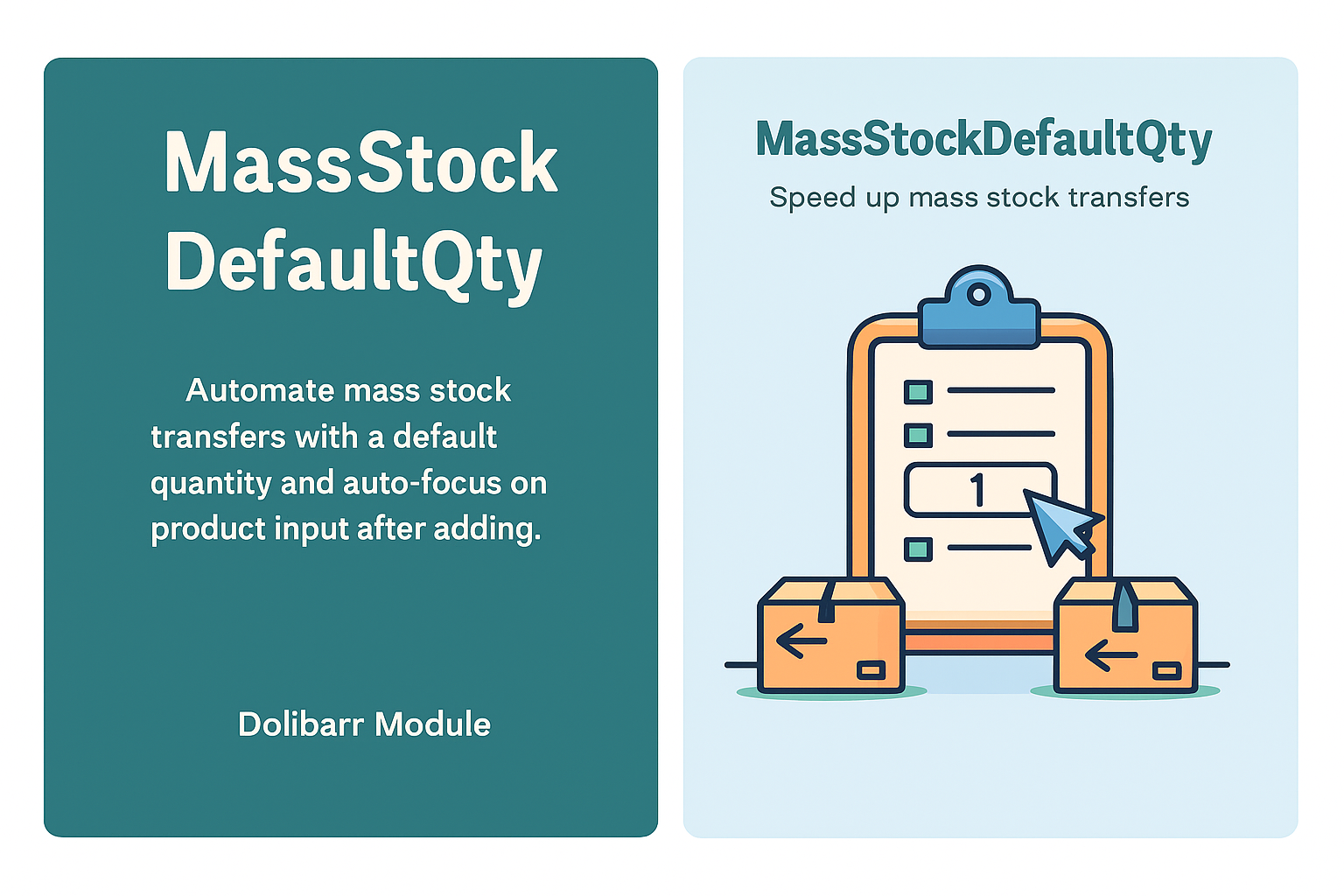 MassStock DefaultQty

Automate mass stock transfers with a default quantity and auto-focus on product input after adding.

Dolibarr Module

MassStockDefaultQty

Speed up mass stock transfers

1